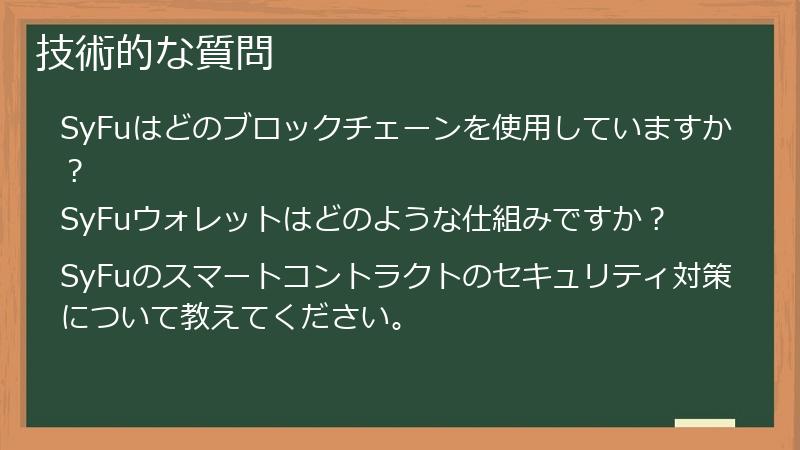 技術的な質問

SyFuはどのブロックチェーンを使用していますか？

SyFuウォレットはどのような仕組みですか？

SyFuのスマートコントラクトのセキュリティ対策について教えてください。